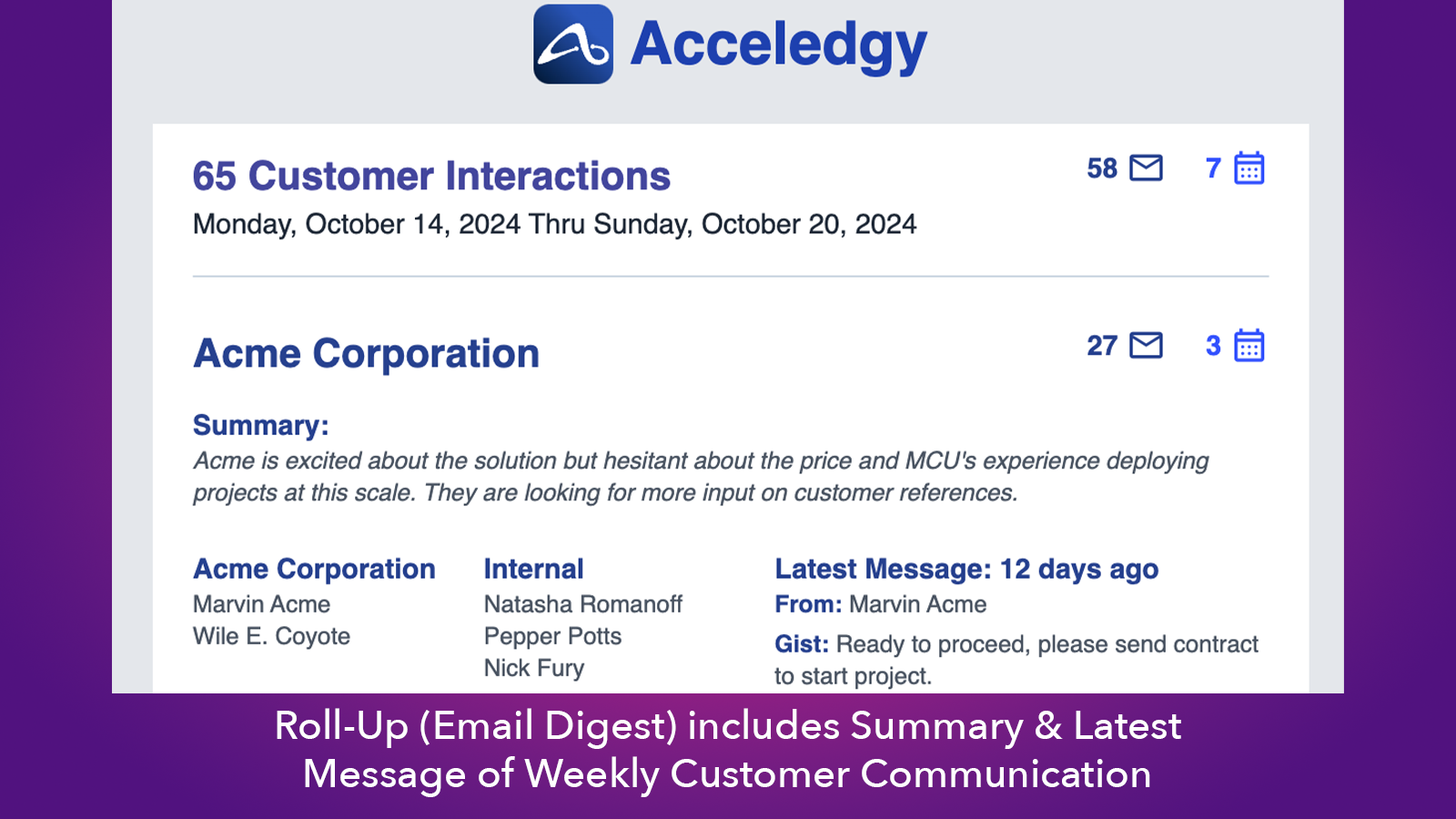 Acceledgy

65 Customer Interactions

58 7

Monday, October 14, 2024 Thru Sunday, October 20, 2024

Acme Corporation

27 3

Summary:
Acme is excited about the solution but hesitant about the price and MCU's experience deploying projects at this scale. They are looking for more input on customer references.

Acme Corporation
Marvin Acme
Wile E. Coyote

Internal
Natasha Romanoff
Pepper Potts
Nick Fury

Latest Message: 12 days ago
From: Marvin Acme
Gist: Ready to proceed, please send contract to start project.

Roll-Up (Email Digest) includes Summary & Latest Message of Weekly Customer Communication